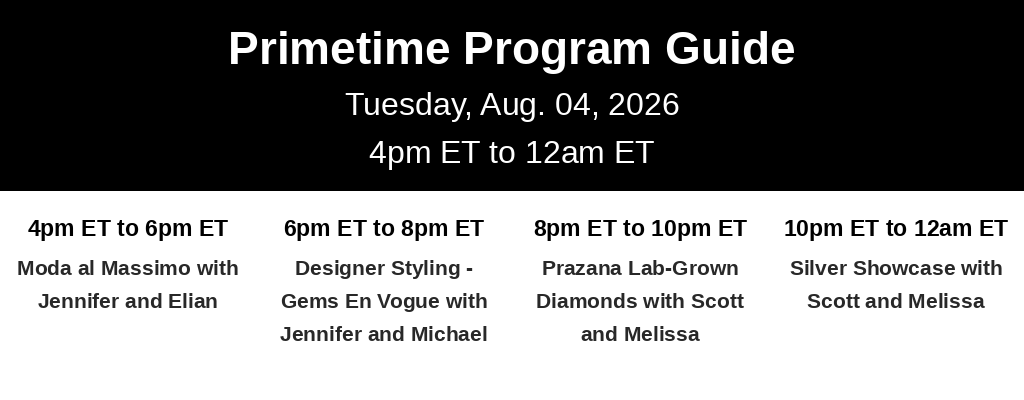 Primetime Program Guide

Tuesday, Aug. 04, 2026

4pm ET to 12am ET

4pm ET to 6pm ET

Moda al Massimo with Jennifer and Elian

6pm ET to 8pm ET

Designer Styling - Gems En Vogue with Jennifer and Michael

8pm ET to 10pm ET

Prazana Lab-Grown Diamonds with Scott and Melissa

10pm ET to 12am ET

Silver Showcase with Scott and Melissa